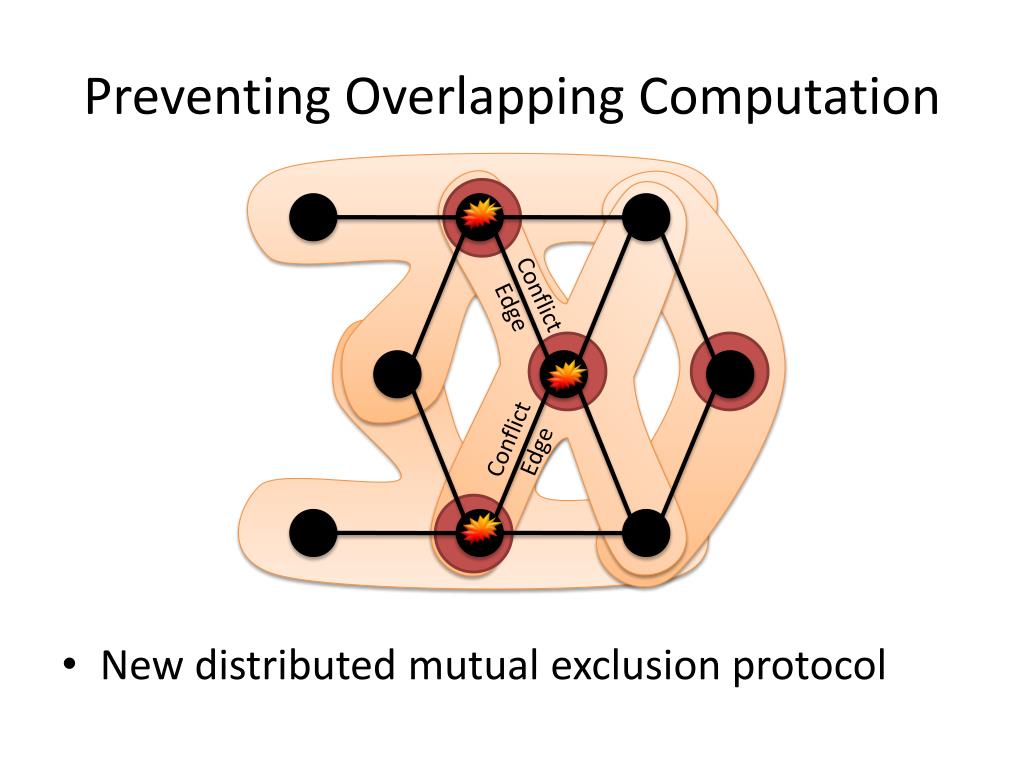 Preventing Overlapping Computation

Conflict Edge

Conflict Edge

• New distributed mutual exclusion protocol